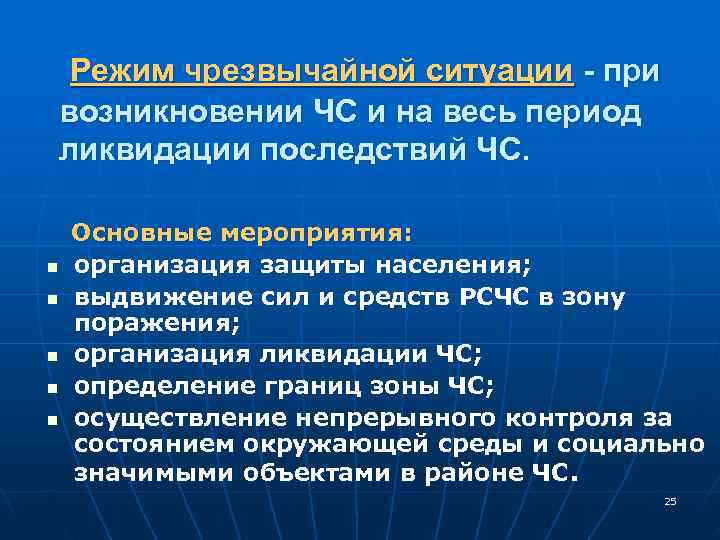 Режим чрезвычайной ситуации - при возникновении ЧС и на весь период ликвидации последствий ЧС.

Основные мероприятия:
- организация защиты населения;
- выдвижение сил и средств РСЧС в зону поражения;
- организация ликвидации ЧС;
- определение границ зоны ЧС;
- осуществление непрерывного контроля за состоянием окружающей среды и социально значимыми объектами в районе ЧС.

25